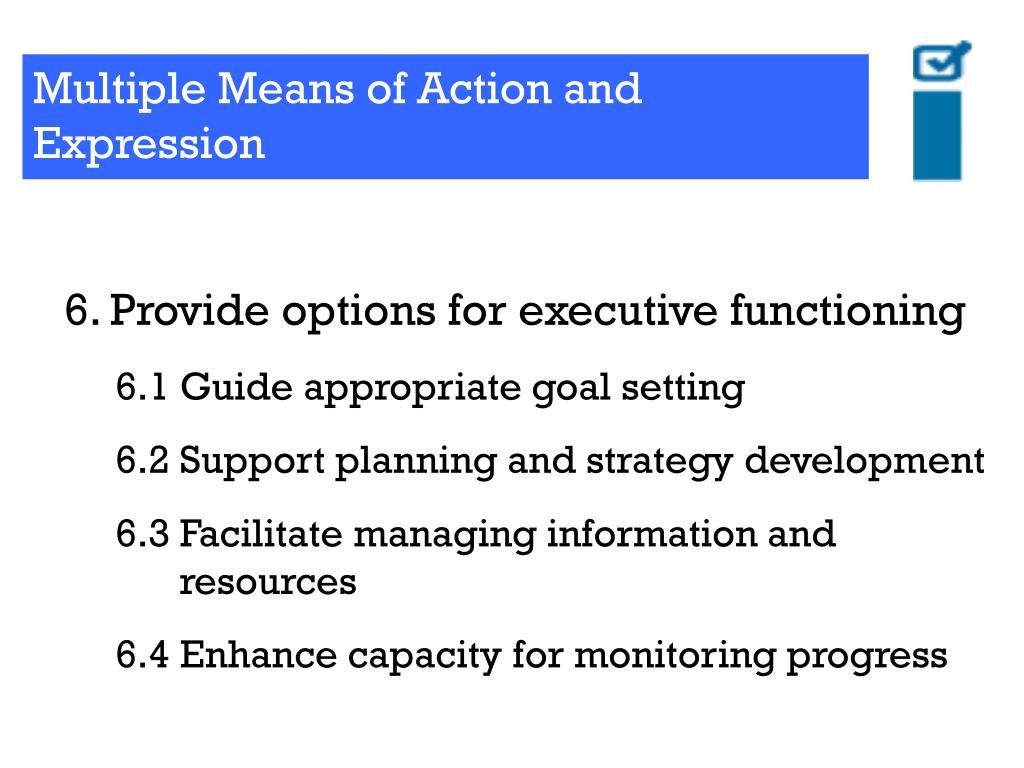 Multiple Means of Action and Expression

6. Provide options for executive functioning

6.1 Guide appropriate goal setting

6.2 Support planning and strategy development

6.3 Facilitate managing information and resources

6.4 Enhance capacity for monitoring progress